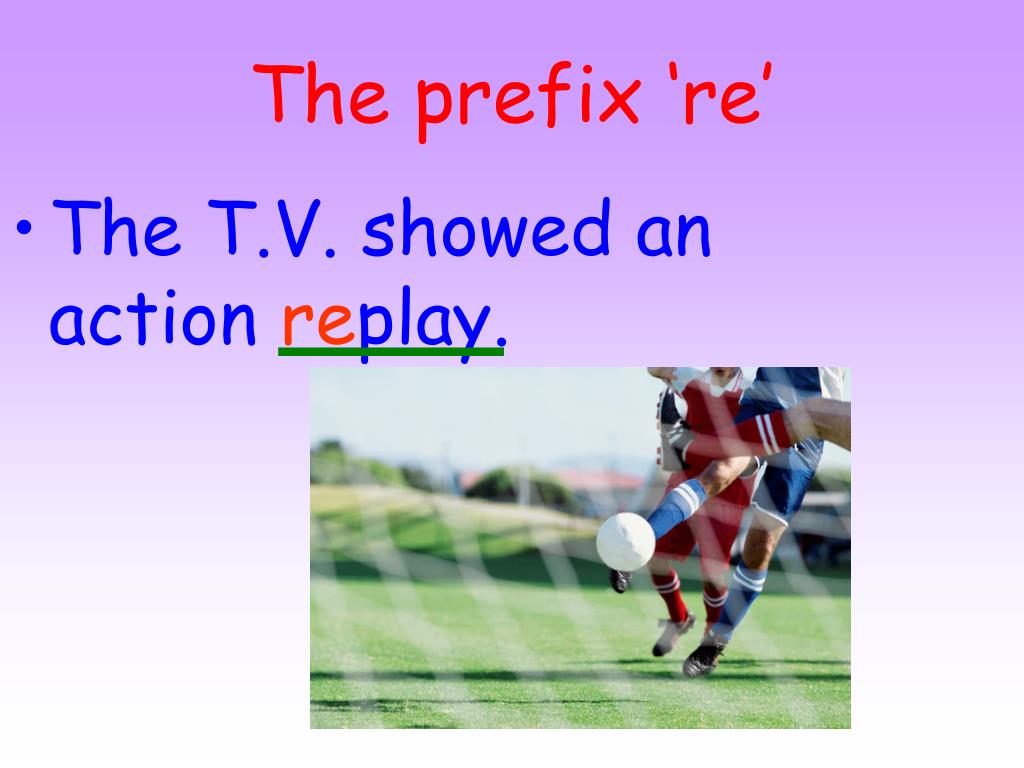 The prefix ‘re’

• The T.V. showed an action replay.